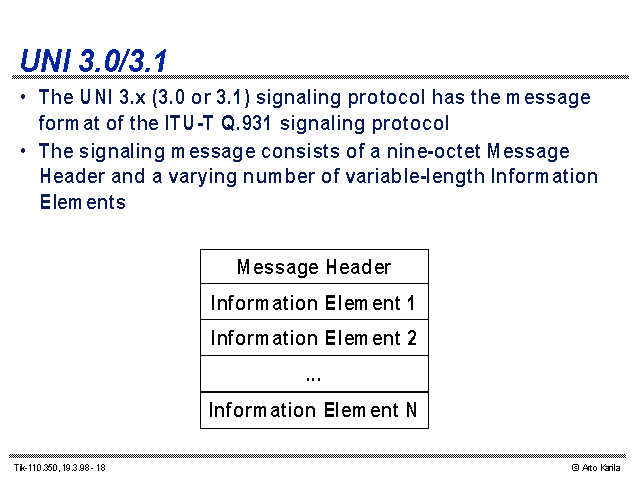 UNI 3.0/3.1

• The UNI 3.x (3.0 or 3.1) signaling protocol has the message format of the ITU-T Q.931 signaling protocol
• The signaling message consists of a nine-octet Message Header and a varying number of variable-length Information Elements

| Message Header |
|---|
| Information Element 1 |
| Information Element 2 |
| ... |
| Information Element N |

Tik-110.350, 19.3.98 - 18

© Arto Karila